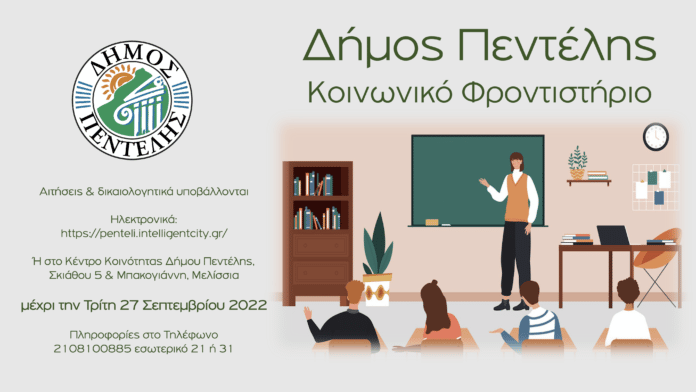 ΔΗΜΟΣ ΠΕΝΤΕΛΗΣ

Δήμος Πεντέλης
Κοινωνικό Φροντιστήριο

Αιτήσεις & δικαιολογητικά υποβάλλονται

Ηλεκτρονικά:
https://penteli.intelligentcity.gr/

Ή στο Κέντρο Κοινότητας Δήμου Πεντέλης, Σκιάθου 5 & Μπακογιάννη, Μελίσσια

μέχρι την Τρίτη 27 Σεπτεμβρίου 2022

Πληροφορίες στο Τηλέφωνο
2108100885 εσωτερικό 21 ή 31